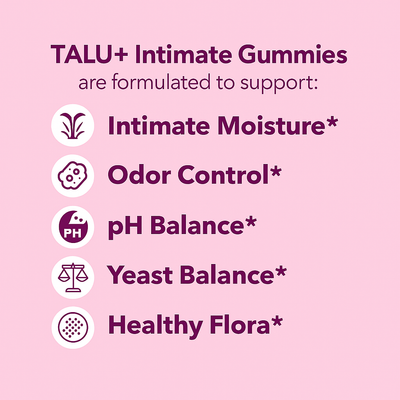 TALU+ Intimate Gummies
are formulated to support:

Intimate Moisture*

Odor Control*

PH

pH Balance*

Yeast Balance*

Healthy Flora*